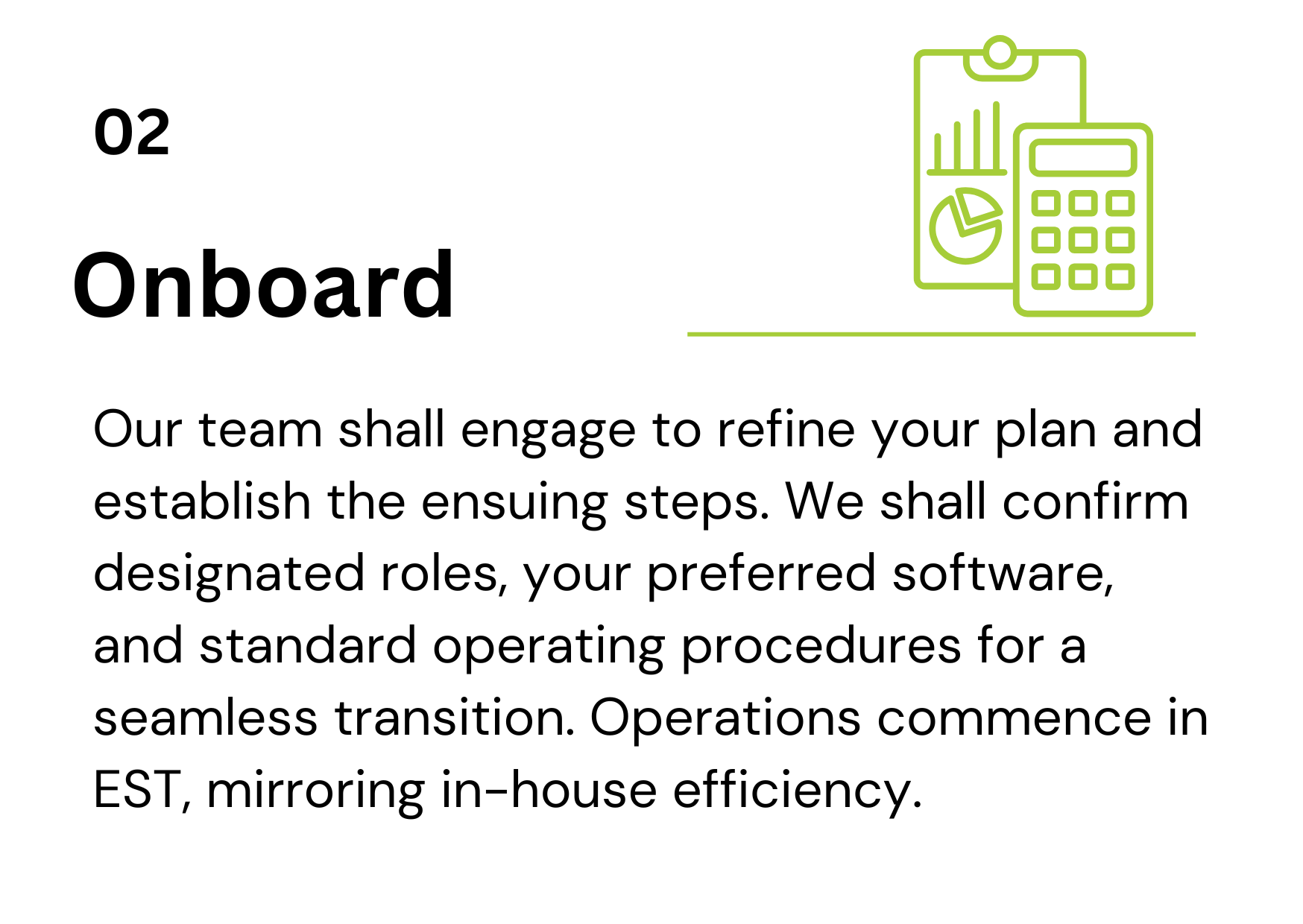 02

Onboard

Our team shall engage to refine your plan and establish the ensuing steps. We shall confirm designated roles, your preferred software, and standard operating procedures for a seamless transition. Operations commence in EST, mirroring in-house efficiency.